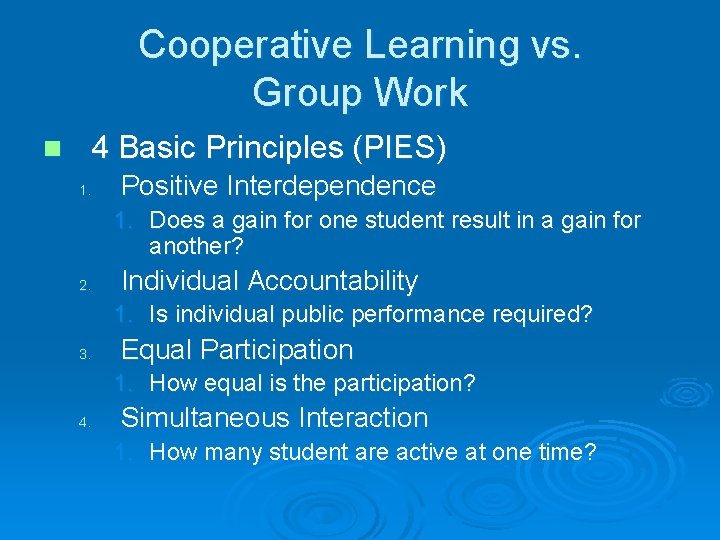 Cooperative Learning vs. Group Work

4 Basic Principles (PIES)

1. Positive Interdependence
   1. Does a gain for one student result in a gain for another?
2. Individual Accountability
   1. Is individual public performance required?
3. Equal Participation
   1. How equal is the participation?
4. Simultaneous Interaction
   1. How many student are active at one time?